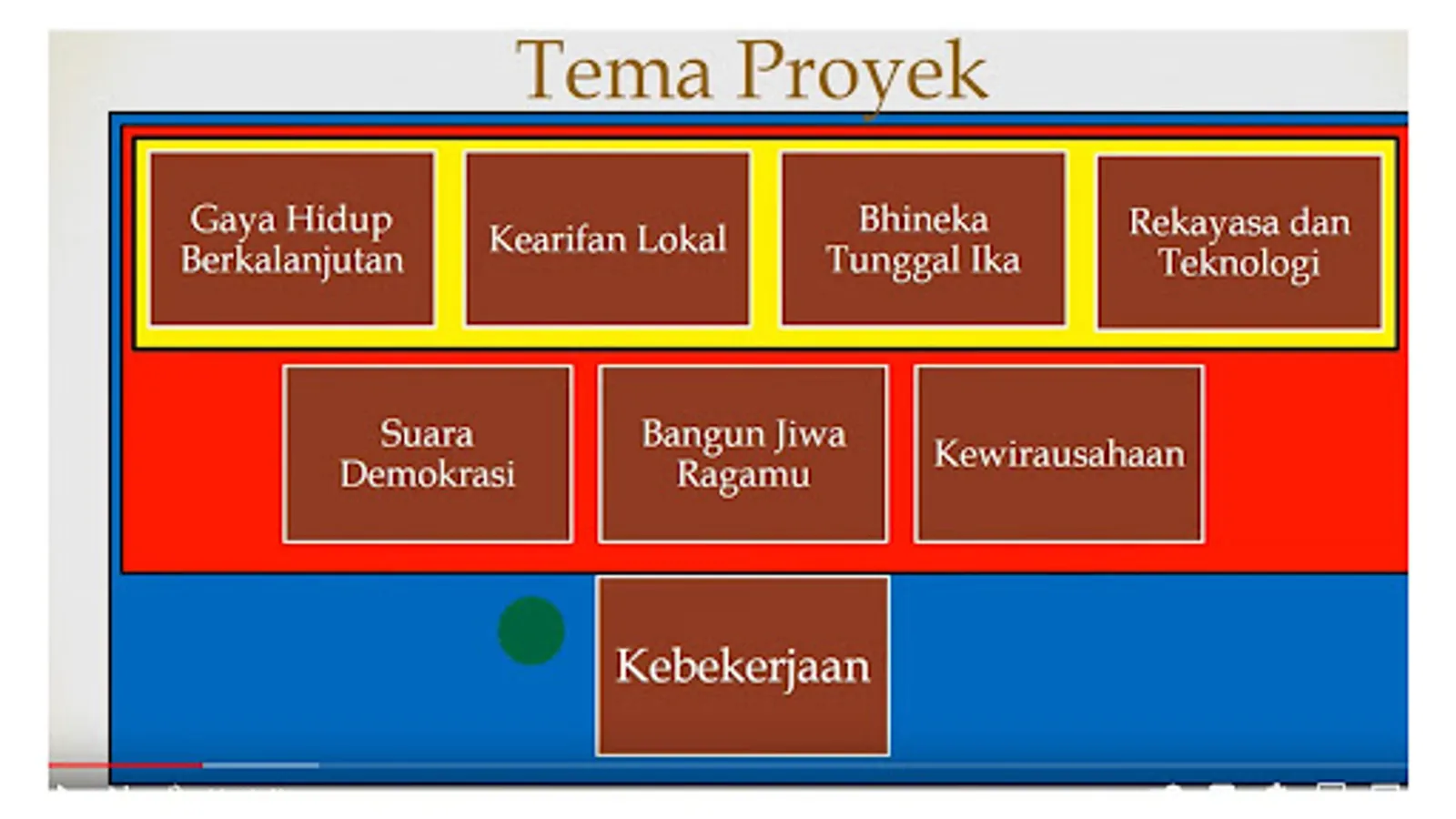 Tema Proyek

Gaya Hidup Berkalanjutan

Kearifan Lokal

Bhineka Tunggal Ika

Rekayasa dan Teknologi

Suara Demokrasi

Bangun Jiwa Ragamu

Kewirausahaan

Kebekerjaan